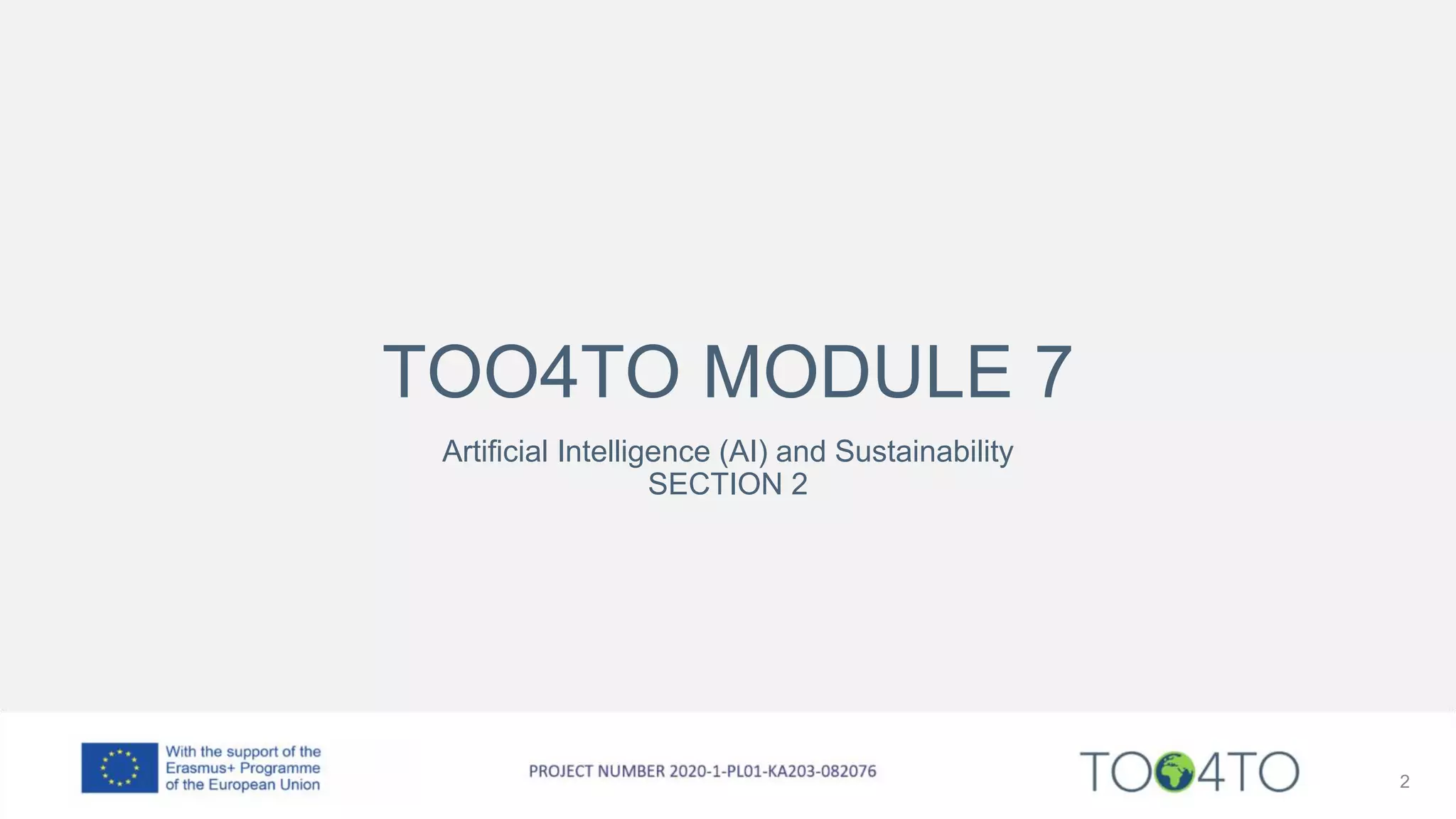 TOO4TO MODULE 7

Artificial Intelligence (AI) and Sustainability
SECTION 2

With the support of the Erasmus+ Programme of the European Union

PROJECT NUMBER 2020-1-PL01-KA203-082076

TOO4TO

2